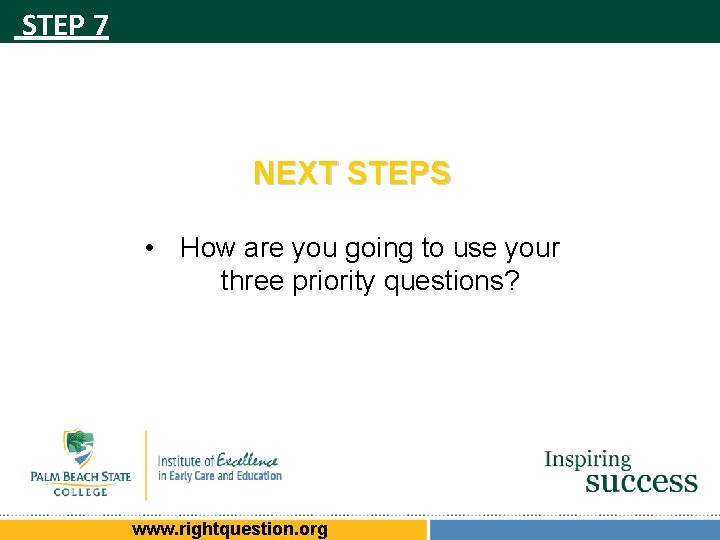 STEP 7

NEXT STEPS

• How are you going to use your three priority questions?

PALM BEACH STATE COLLEGE

Institute of Excellence in Early Care and Education

Inspiring success

www.rightquestion.org